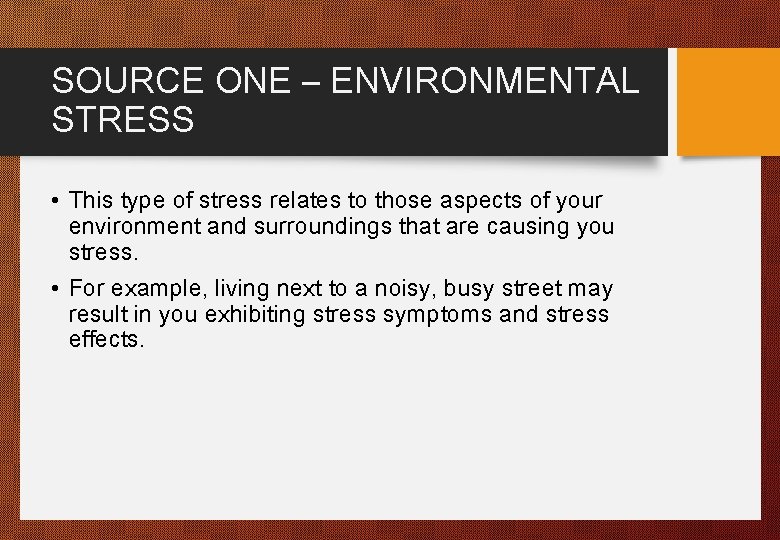 SOURCE ONE – ENVIRONMENTAL STRESS

• This type of stress relates to those aspects of your environment and surroundings that are causing you stress.

• For example, living next to a noisy, busy street may result in you exhibiting stress symptoms and stress effects.